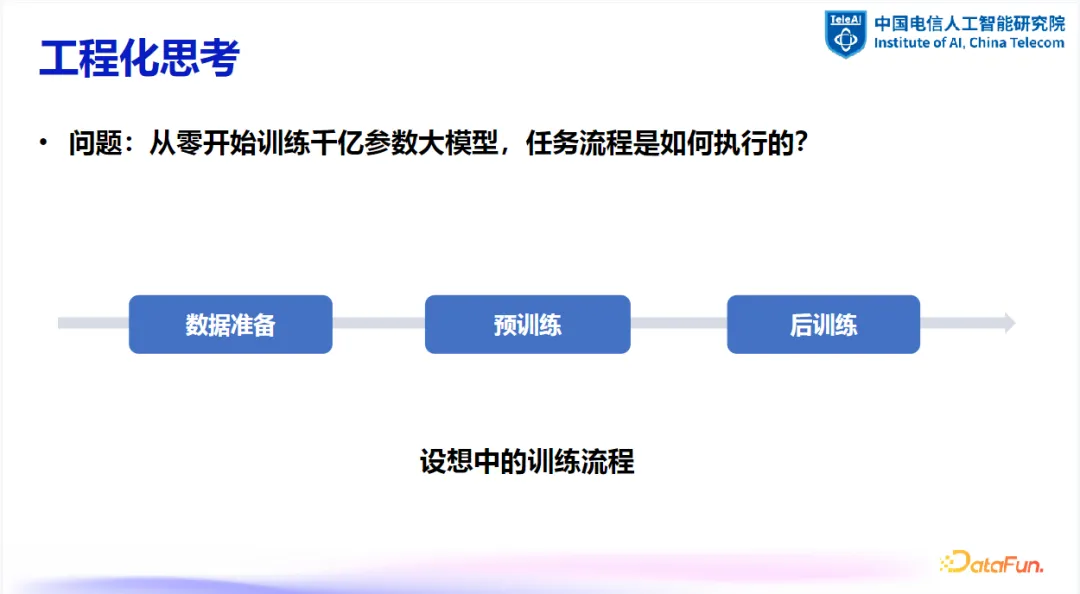 工程化思考

TeleAI 中国电信人工智能研究院 Institute of AI, China Telecom

• 问题：从零开始训练千亿参数大模型，任务流程是如何执行的？

数据准备

预训练

后训练

设想中的训练流程

DataFun.